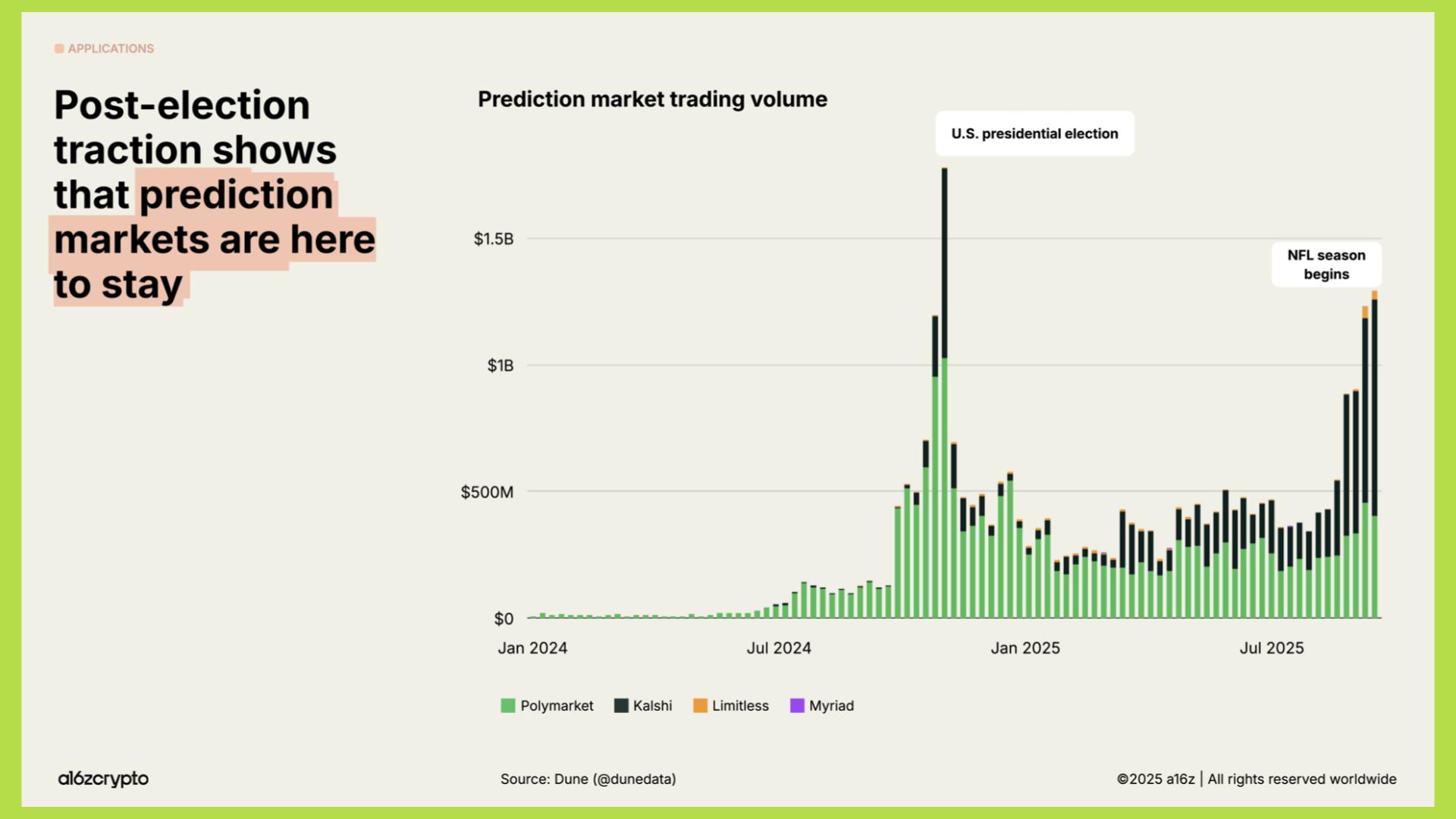 APPLICATIONS

Post-election traction shows that prediction markets are here to stay

Prediction market trading volume

U.S. presidential election

NFL season begins

$1.5B
$1B
$500M
$0

Jan 2024
Jul 2024
Jan 2025
Jul 2025

Polymarket
Kalshi
Limitless
Myriad

a16zcrypto

Source: Dune (@dunedata)

©2025 a16z | All rights reserved worldwide